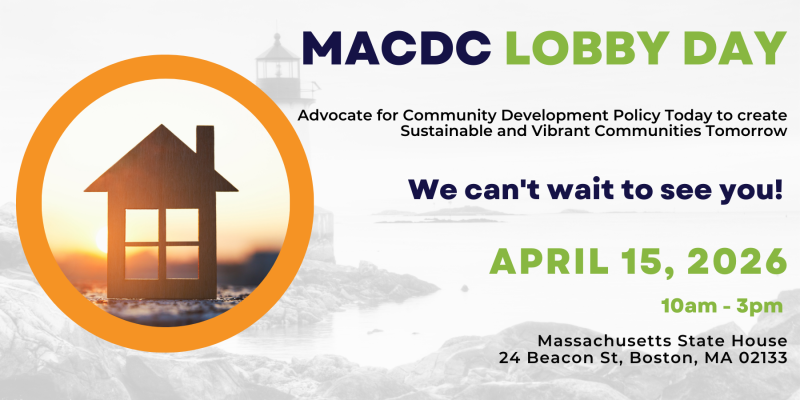 MACDC LOBBY DAY

Advocate for Community Development Policy Today to create Sustainable and Vibrant Communities Tomorrow

We can't wait to see you!

APRIL 15, 2026

10am - 3pm

Massachusetts State House
24 Beacon St, Boston, MA 02133